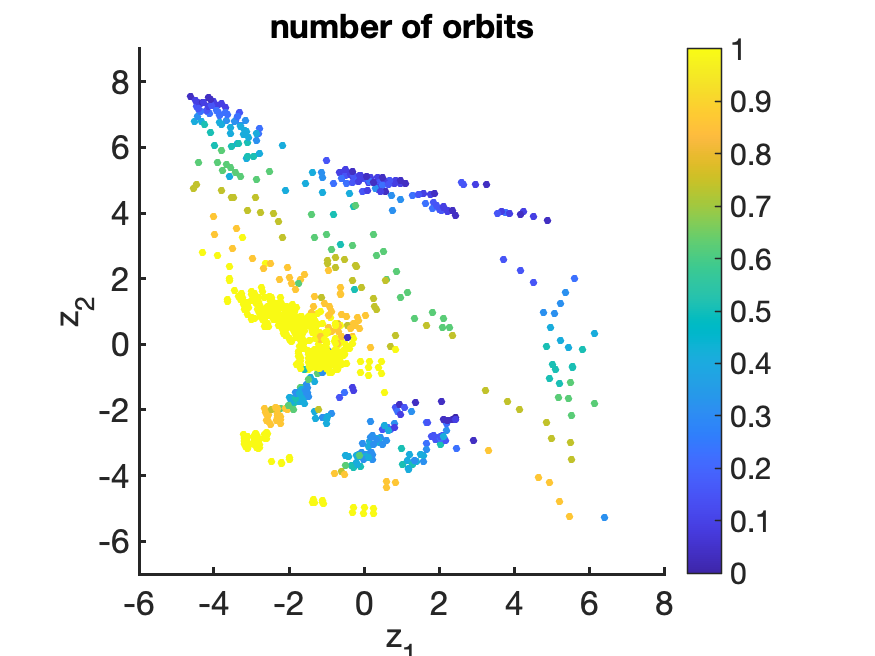 number of orbits

8
6
4
2
0
-2
-4
-6

$z_2$

-6 -4 -2 0 2 4 6 8

$z_1$

1
0.9
0.8
0.7
0.6
0.5
0.4
0.3
0.2
0.1
0